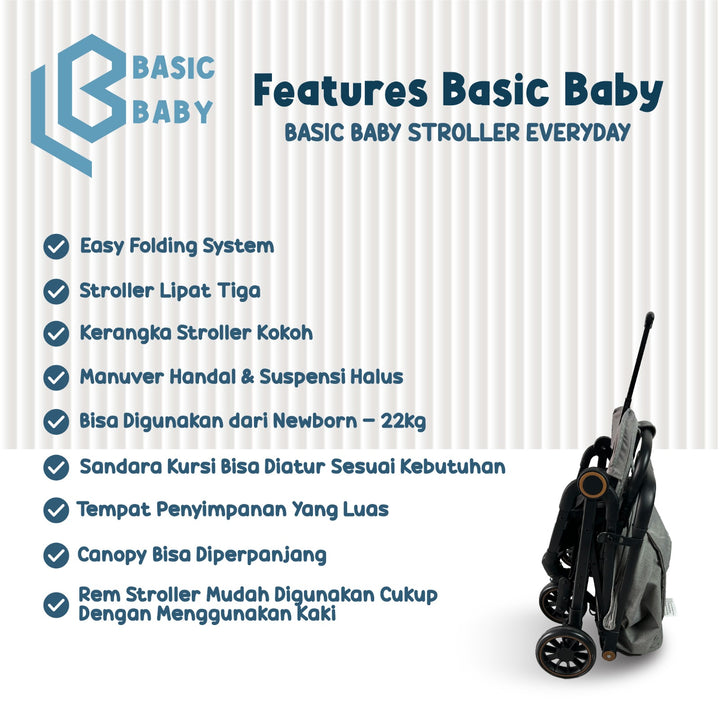 BASIC BABY

Features Basic Baby
BASIC BABY STROLLER EVERYDAY

Easy Folding System

Stroller Lipat Tiga

Kerangka Stroller Kokoh

Manuver Handal & Suspensi Halus

Bisa Digunakan dari Newborn – 22kg

Sandara Kursi Bisa Diatur Sesuai Kebutuhan

Tempat Penyimpanan Yang Luas

Canopy Bisa Diperpanjang

Rem Stroller Mudah Digunakan Cukup Dengan Menggunakan Kaki